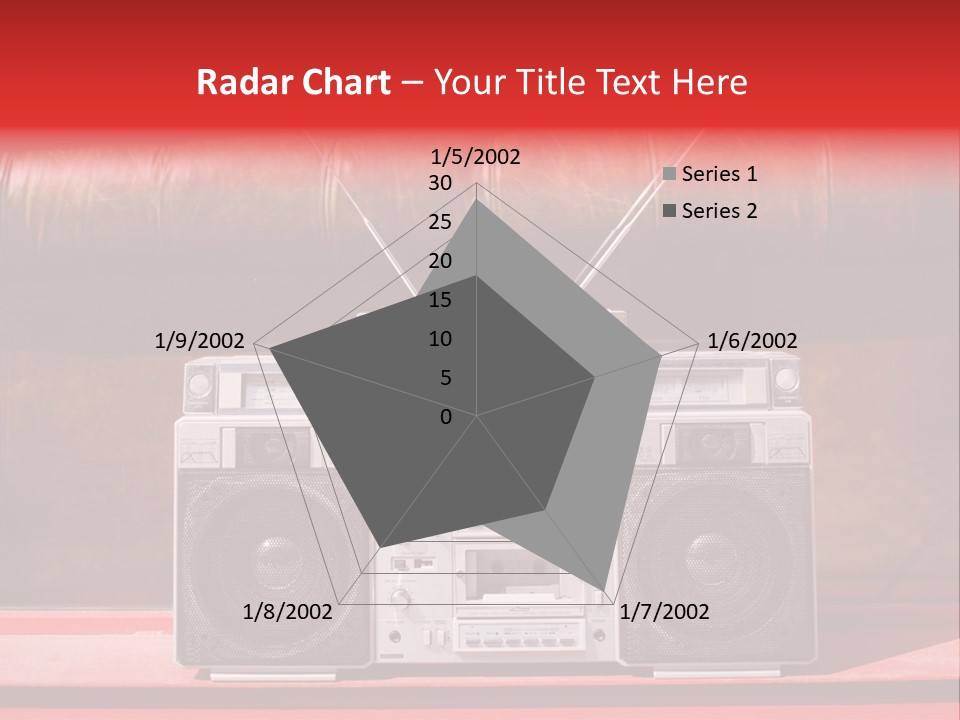 Radar Chart – Your Title Text Here

1/5/2002
30
25
20
15
10
5
0
1/6/2002
1/7/2002
1/8/2002
1/9/2002

Series 1
Series 2